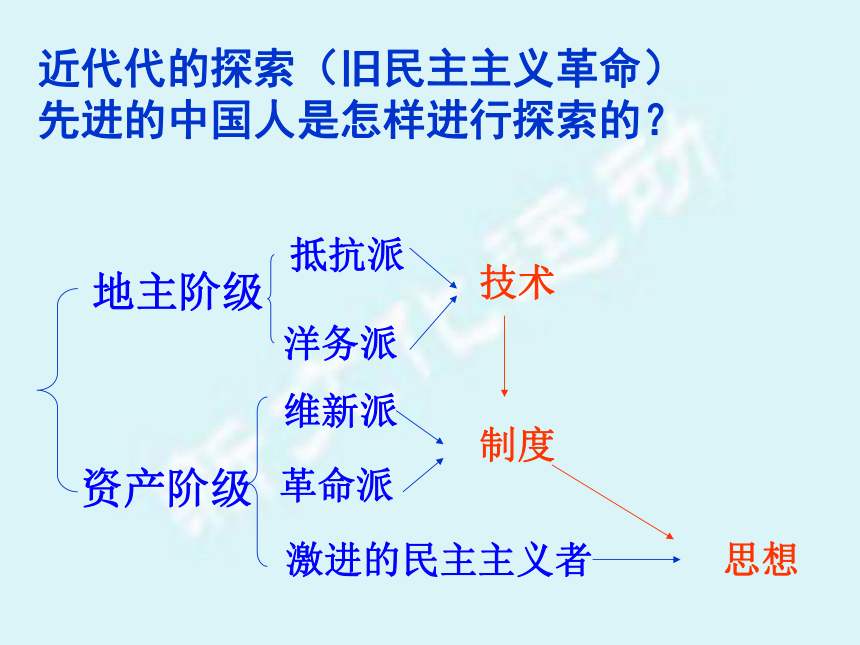 近代代的探索（旧民主主义革命）
先进的中国人是怎样进行探索的？

地主阶级
抵抗派
洋务派
技术

资产阶级
维新派
革命派
制度

激进的民主主义者
思想